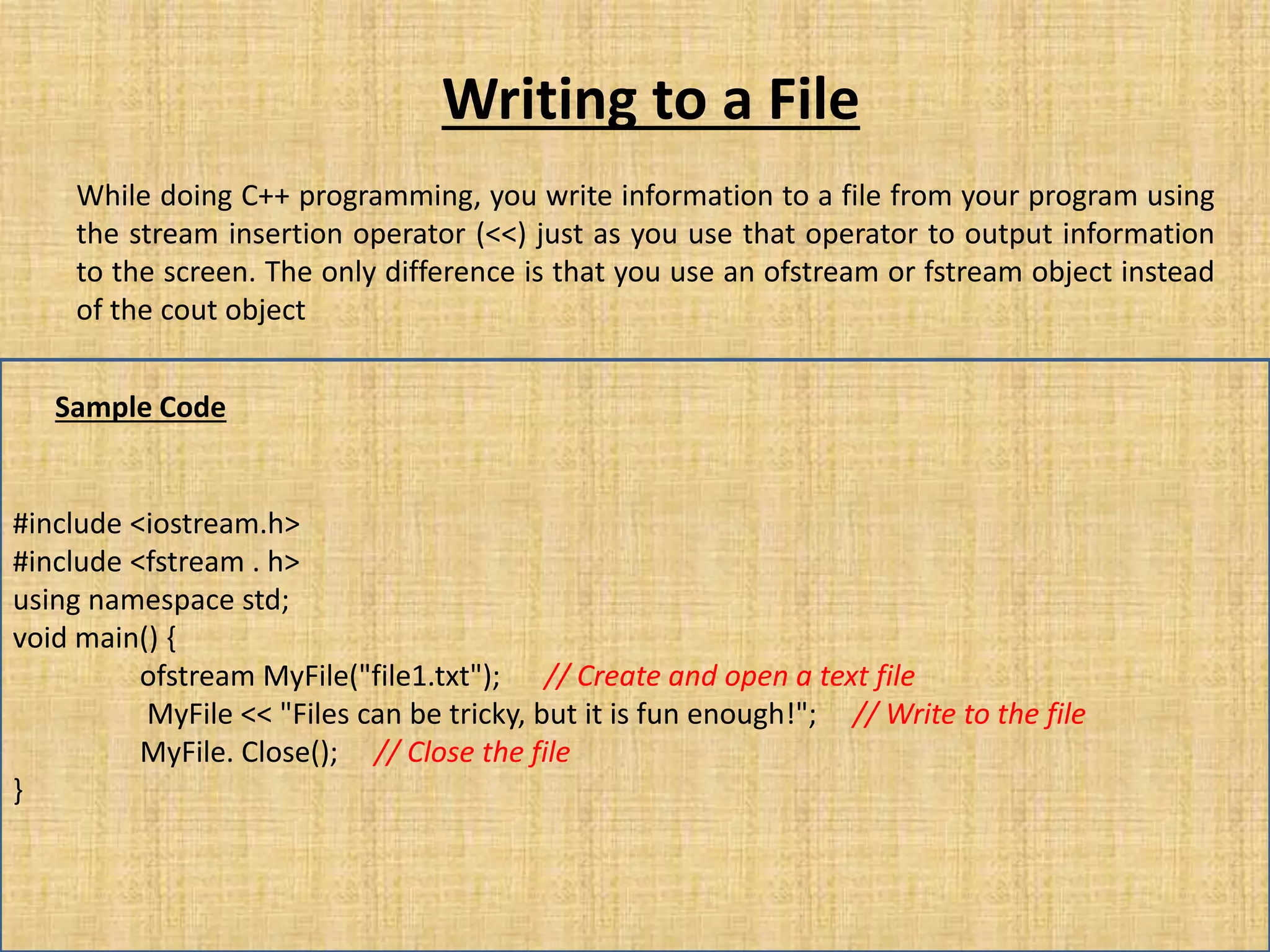 Writing to a File

While doing C++ programming, you write information to a file from your program using the stream insertion operator (<<) just as you use that operator to output information to the screen. The only difference is that you use an ofstream or fstream object instead of the cout object

Sample Code

#include <iostream.h>
#include <fstream . h>
using namespace std;
void main() {
ofstream MyFile("file1.txt"); // Create and open a text file
MyFile << "Files can be tricky, but it is fun enough!"; // Write to the file
MyFile. Close(); // Close the file
}